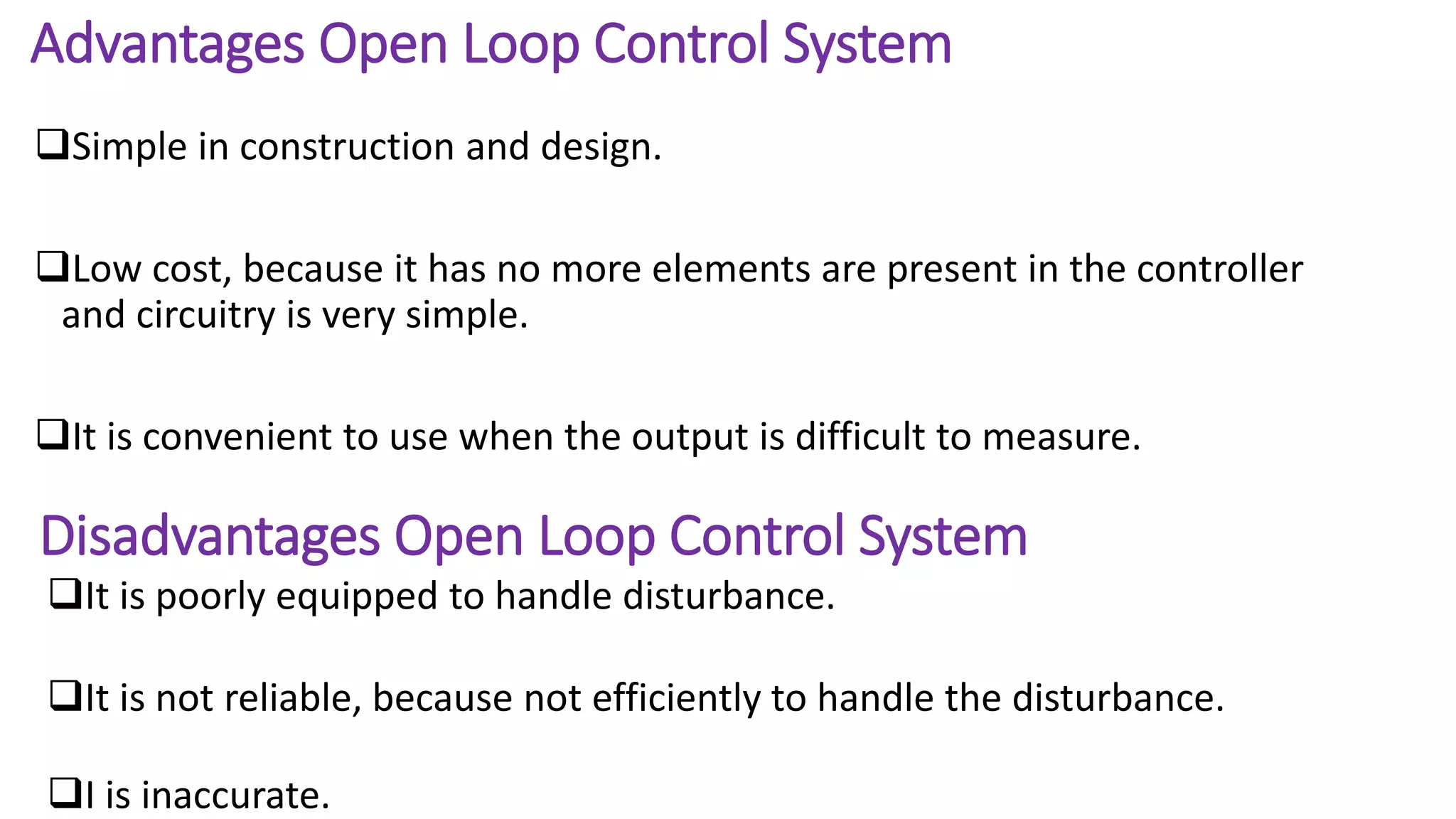 Advantages Open Loop Control System

❑Simple in construction and design.

❑Low cost, because it has no more elements are present in the controller and circuitry is very simple.

❑It is convenient to use when the output is difficult to measure.

Disadvantages Open Loop Control System

❑It is poorly equipped to handle disturbance.

❑It is not reliable, because not efficiently to handle the disturbance.

❑I is inaccurate.